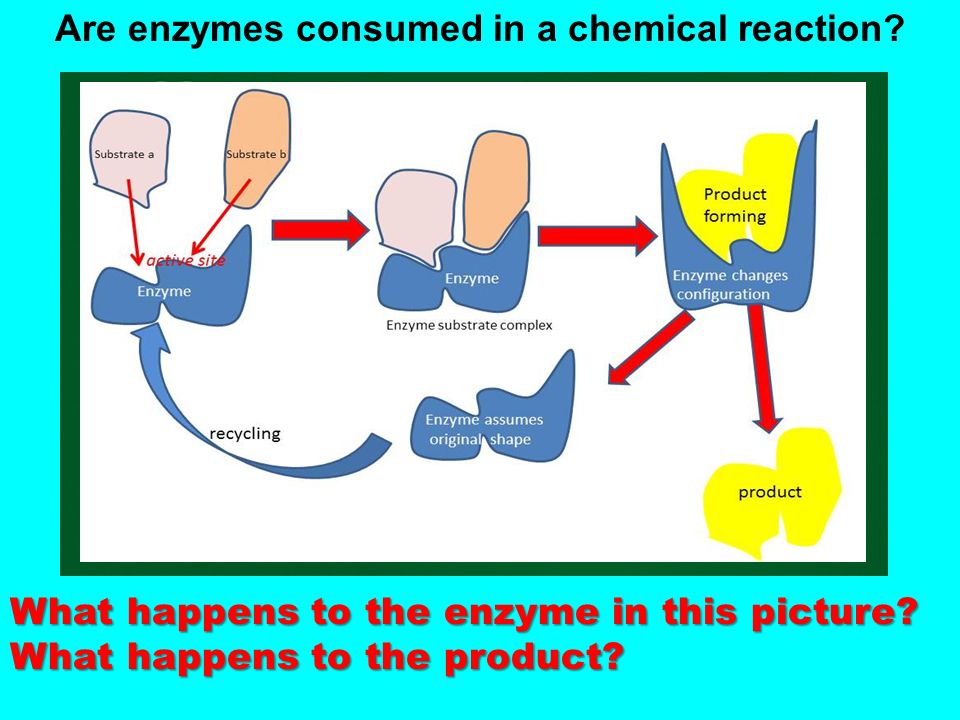 Are enzymes consumed in a chemical reaction?

Substrate a

Substrate b

active site

Enzyme

Enzyme

Enzyme substrate complex

Product forming

Enzyme changes configuration

Enzyme assumes original shape

recycling

product

What happens to the enzyme in this picture?
What happens to the product?